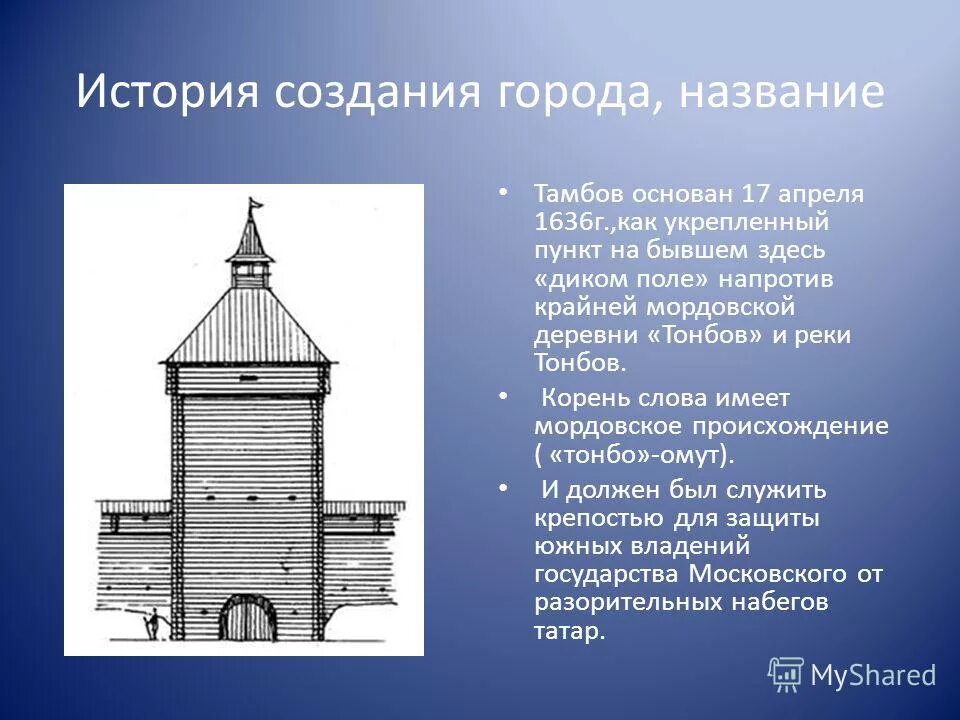 История создания города, название

• Тамбов основан 17 апреля 1636г.,как укрепленный пункт на бывшем здесь «диком поле» напротив крайней мордовской деревни «Тонбов» и реки Тонбов.

• Корень слова имеет мордовское происхождение ( «тонбо»-омут).

• И должен был служить крепостью для защиты южных владений государства Московского от разорительных набегов татар.

MyShared